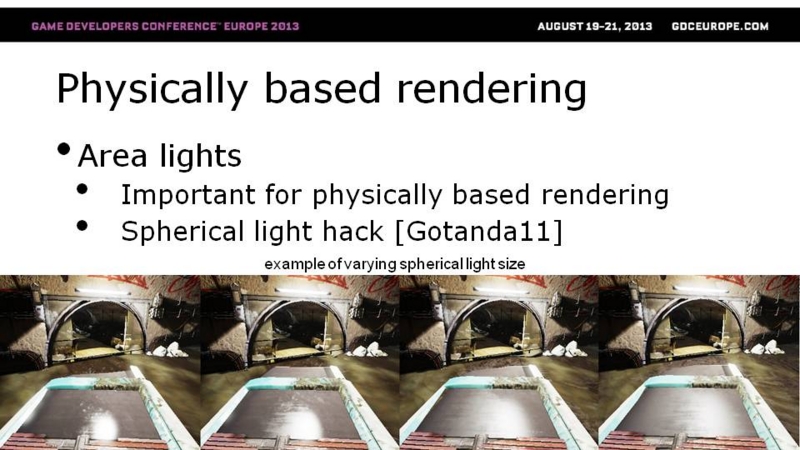 GAME DEVELOPERS CONFERENCE™ EUROPE 2013

AUGUST 19–21, 2013 GDCEUROPE.COM

Physically based rendering

• Area lights
  • Important for physically based rendering
  • Spherical light hack [Gotanda11]

example of varying spherical light size